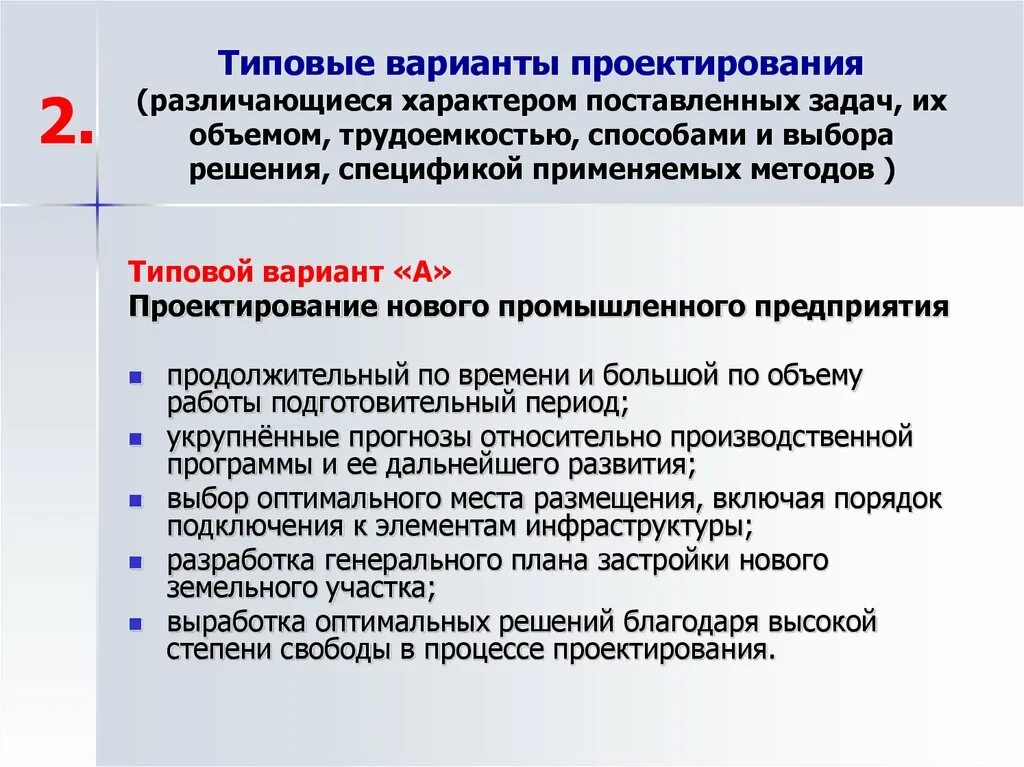 2.

Типовые варианты проектирования (различающиеся характером поставленных задач, их объемом, трудоемкостью, способами и выбора решения, спецификой применяемых методов )

Типовой вариант «А»
Проектирование нового промышленного предприятия

- продолжительный по времени и большой по объему работы подготовительный период;
- укрупнённые прогнозы относительно производственной программы и ее дальнейшего развития;
- выбор оптимального места размещения, включая порядок подключения к элементам инфраструктуры;
- разработка генерального плана застройки нового земельного участка;
- выработка оптимальных решений благодаря высокой степени свободы в процессе проектирования.